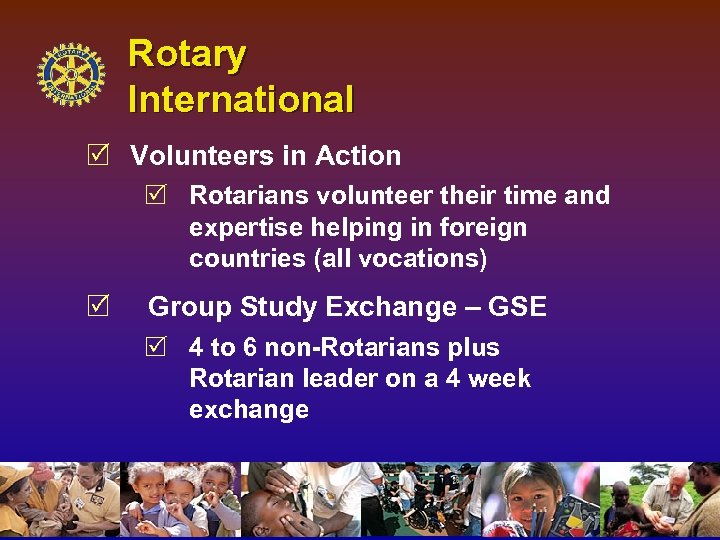 ROTARY INTERNATIONAL

Rotary International

☑ Volunteers in Action

☑ Rotarians volunteer their time and expertise helping in foreign countries (all vocations)

☑ Group Study Exchange – GSE

☑ 4 to 6 non-Rotarians plus Rotarian leader on a 4 week exchange